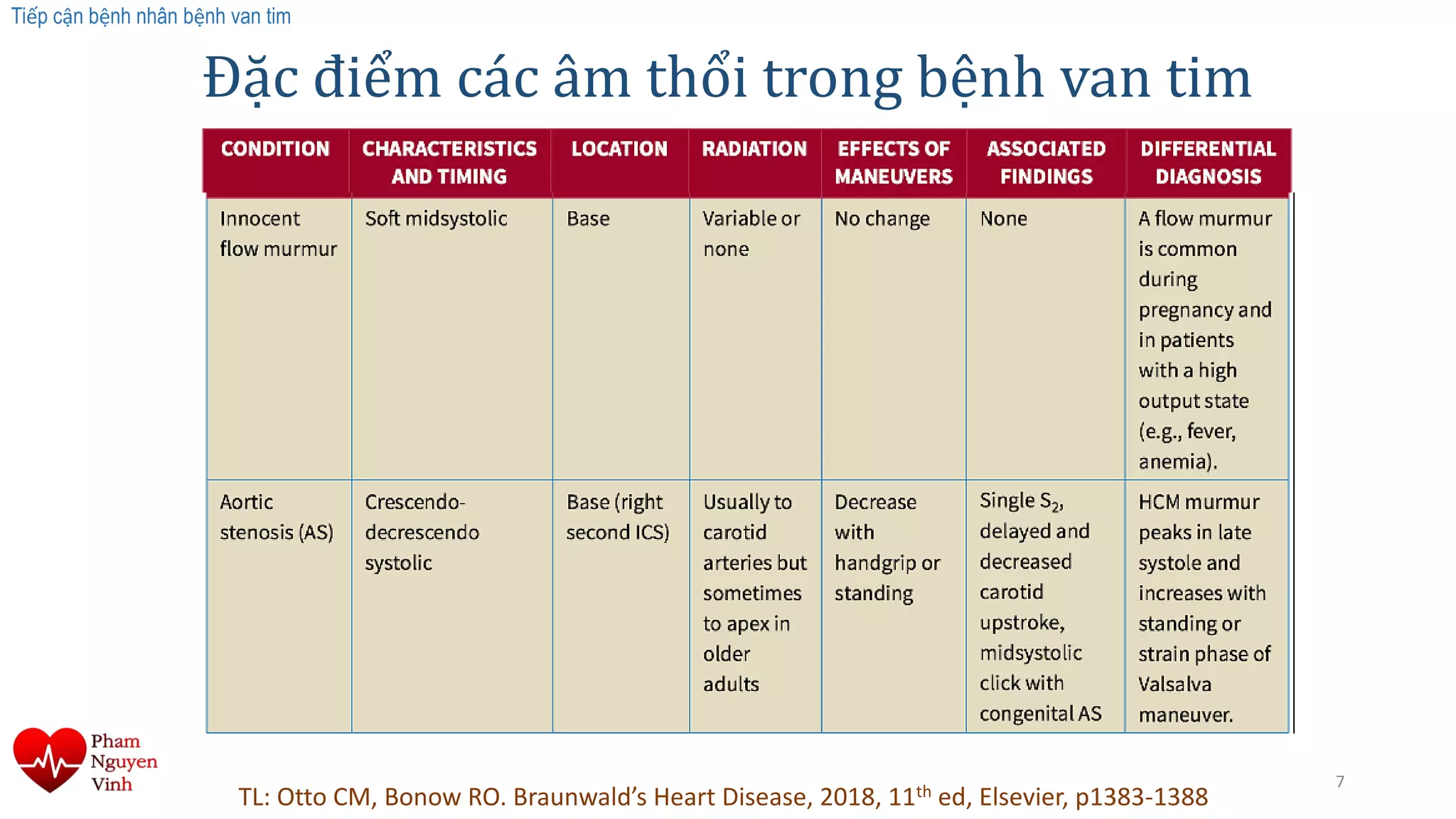 Tiếp cận bệnh nhân bệnh van tim

Đặc điểm các âm thổi trong bệnh van tim

| CONDITION | CHARACTERISTICS AND TIMING | LOCATION | RADIATION | EFFECTS OF MANEUVERS | ASSOCIATED FINDINGS | DIFFERENTIAL DIAGNOSIS |
|---|---|---|---|---|---|---|
| Innocent flow murmur | Soft midsystolic | Base | Variable or none | No change | None | A flow murmur is common during pregnancy and in patients with a high output state (e.g., fever, anemia). |
| Aortic stenosis (AS) | Crescendo-decrescendo systolic | Base (right second ICS) | Usually to carotid arteries but sometimes to apex in older adults | Decrease with handgrip or standing | Single $S_2$, delayed and decreased carotid upstroke, midsystolic click with congenital AS | HCM murmur peaks in late systole and increases with standing or strain phase of Valsalva maneuver. |

Pham Nguyen Vinh

TL: Otto CM, Bonow RO. Braunwald's Heart Disease, 2018, 11$^{th}$ ed, Elsevier, p1383-1388

7